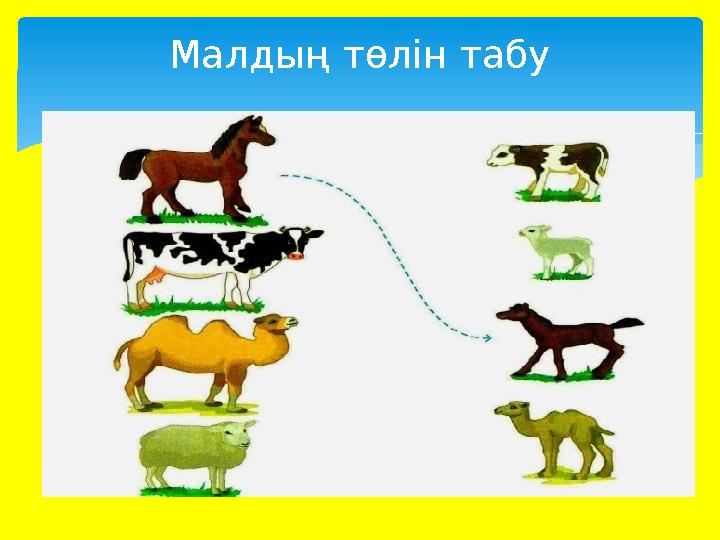 Малдың төлін табу